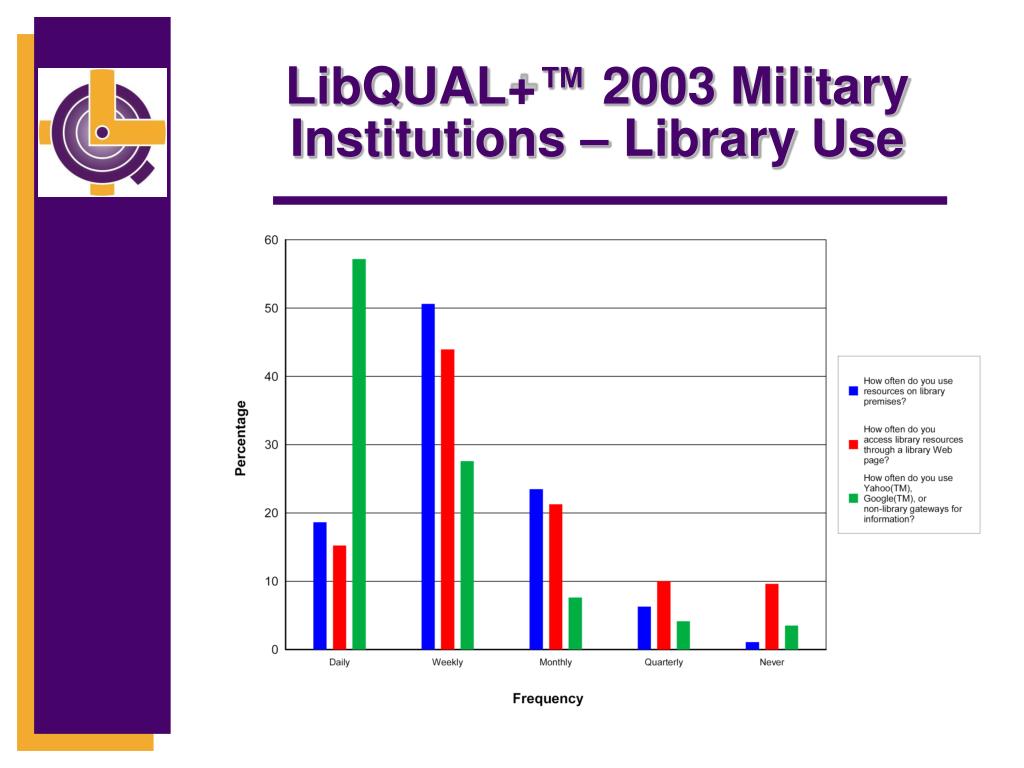 LibQUAL+™ 2003 Military Institutions – Library Use

60
50
40
30
20
10
0

Percentage

Daily
Weekly
Monthly
Quarterly
Never

Frequency

How often do you use resources on library premises?

How often do you access library resources through a library Web page?

How often do you use Yahoo(TM), Google(TM), or non-library gateways for information?